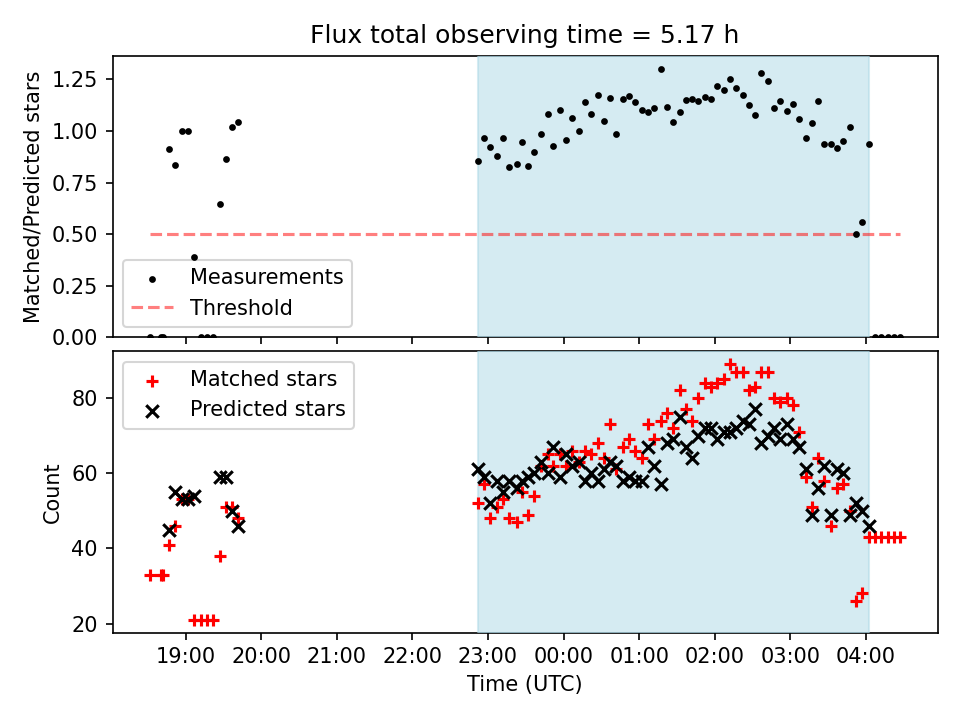 Flux total observing time = 5.17 h

Matched/Predicted stars

1.25
1.00
0.75
0.50
0.25
0.00

Measurements
Threshold

Count

80
60
40
20

Matched stars
Predicted stars

19:00 20:00 21:00 22:00 23:00 00:00 01:00 02:00 03:00 04:00

Time (UTC)